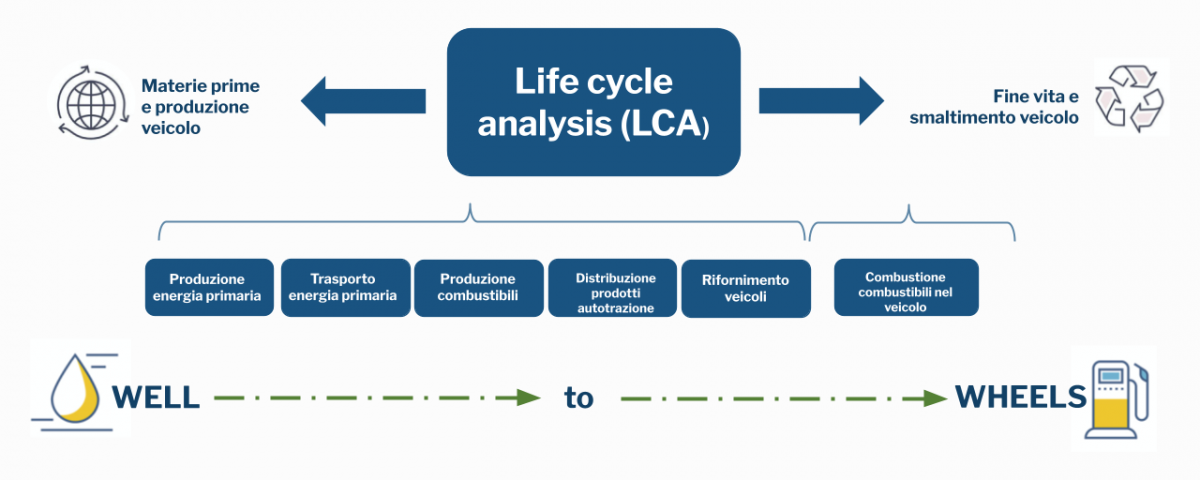 Materie prime e produzione veicolo

Life cycle analysis (LCA)

Fine vita e smaltimento veicolo

Produzione energia primaria

Trasporto energia primaria

Produzione combustibili

Distribuzione prodotti autotrazione

Rifornimento veicoli

Combustione combustibili nel veicolo

WELL

to

WHEELS